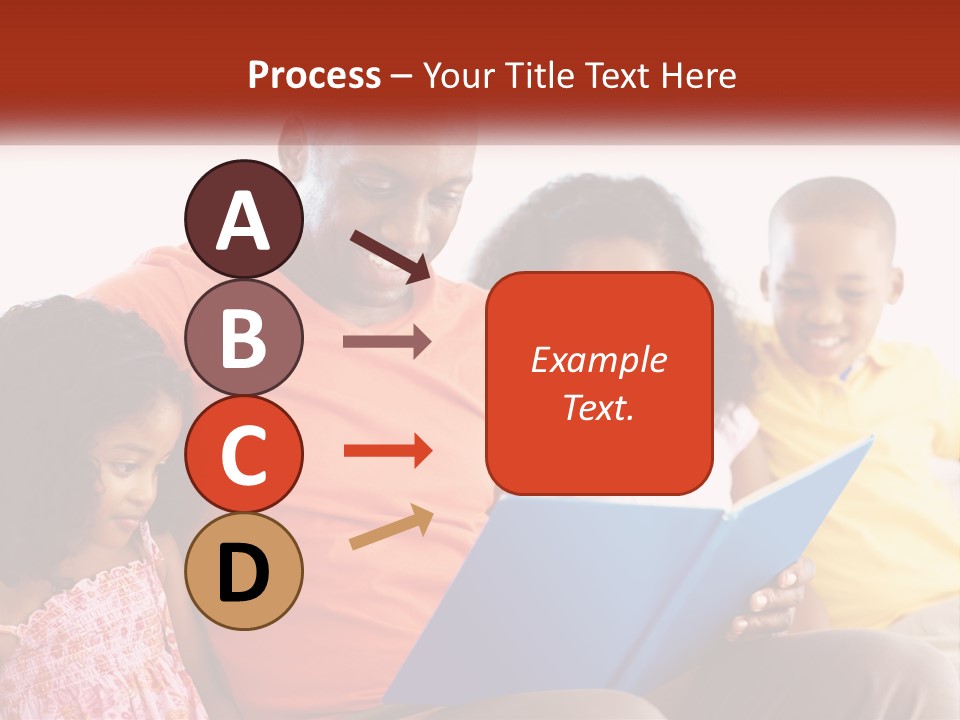 Process – Your Title Text Here

A

B

C

D

Example Text.